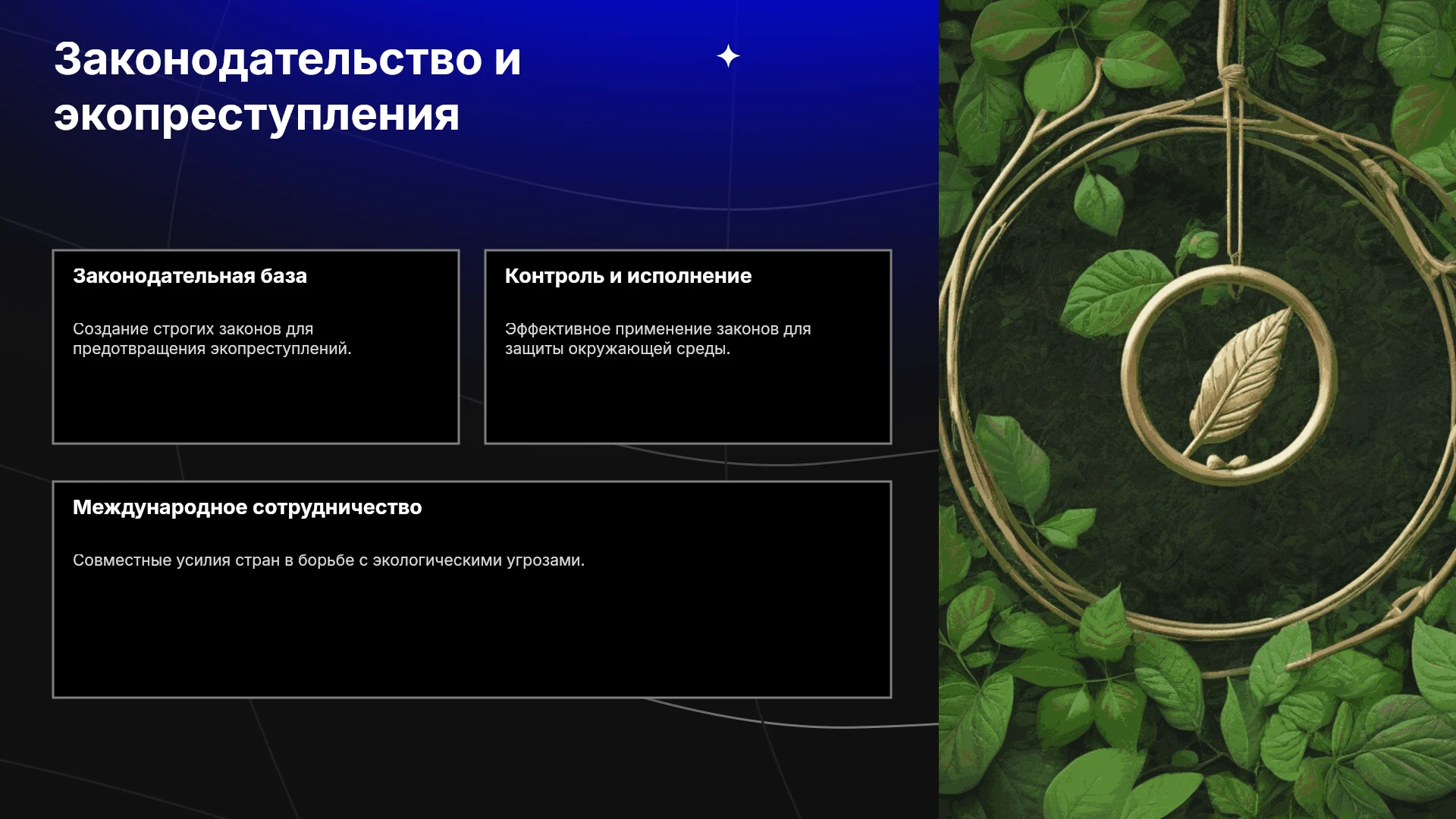 Законодательство и экопреступления

Законодательная база

Создание строгих законов для предотвращения экопреступлений.

Контроль и исполнение

Эффективное применение законов для защиты окружающей среды.

Международное сотрудничество

Совместные усилия стран в борьбе с экологическими угрозами.